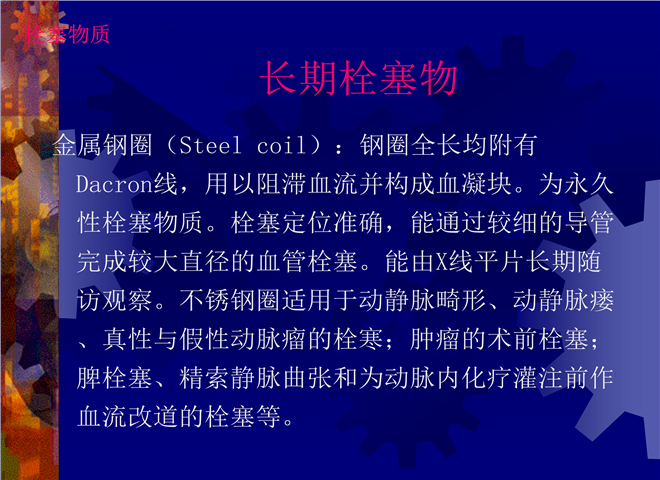 栓塞物质

长期栓塞物

金属钢圈（Steel coil）：钢圈全长均附有Dacron线，用以阻滞血流并构成血凝块。为永久性栓塞物质。栓塞定位准确，能通过较细的导管完成较大直径的血管栓塞。能由X线平片长期随访观察。不锈钢圈适用于动静脉畸形、动静脉瘘、真性与假性动脉瘤的栓寒；肿瘤的术前栓塞；脾栓塞、精索静脉曲张和为动脉内化疗灌注前作血流改道的栓塞等。